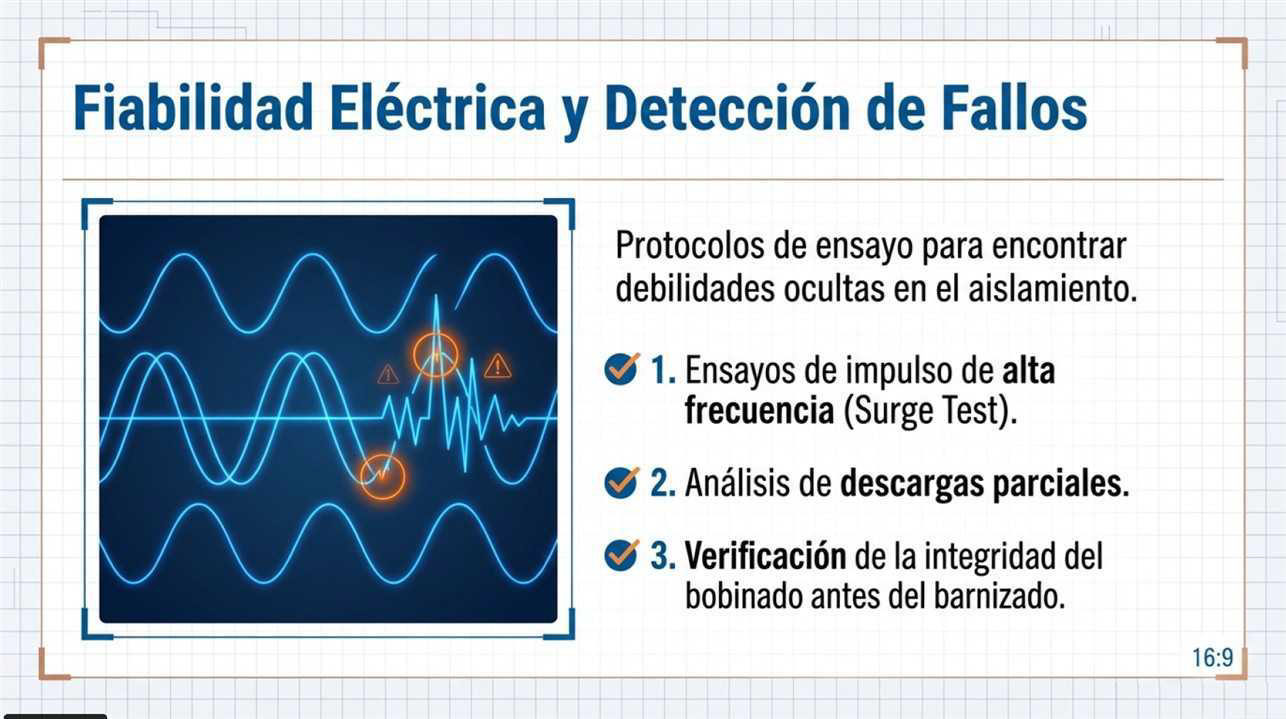 Fiabilidad Eléctrica y Detección de Fallos

Protocolos de ensayo para encontrar debilidades ocultas en el aislamiento.

1. Ensayos de impulso de alta frecuencia (Surge Test).

2. Análisis de descargas parciales.

3. Verificación de la integridad del bobinado antes del barnizado.

16:9